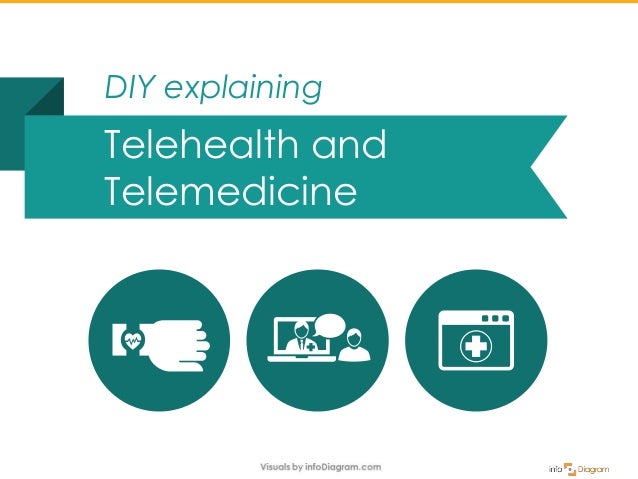 DIY explaining

Telehealth and Telemedicine

Visuals by infoDiagram.com

info Diagram